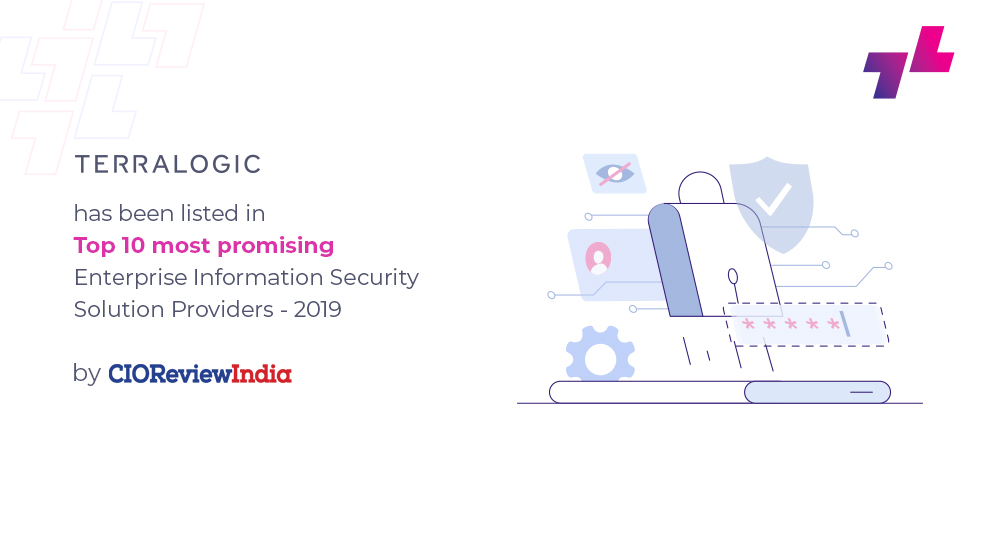 TERRALOGIC

has been listed in
Top 10 most promising
Enterprise Information Security
Solution Providers - 2019

by CIOReviewIndia

*****